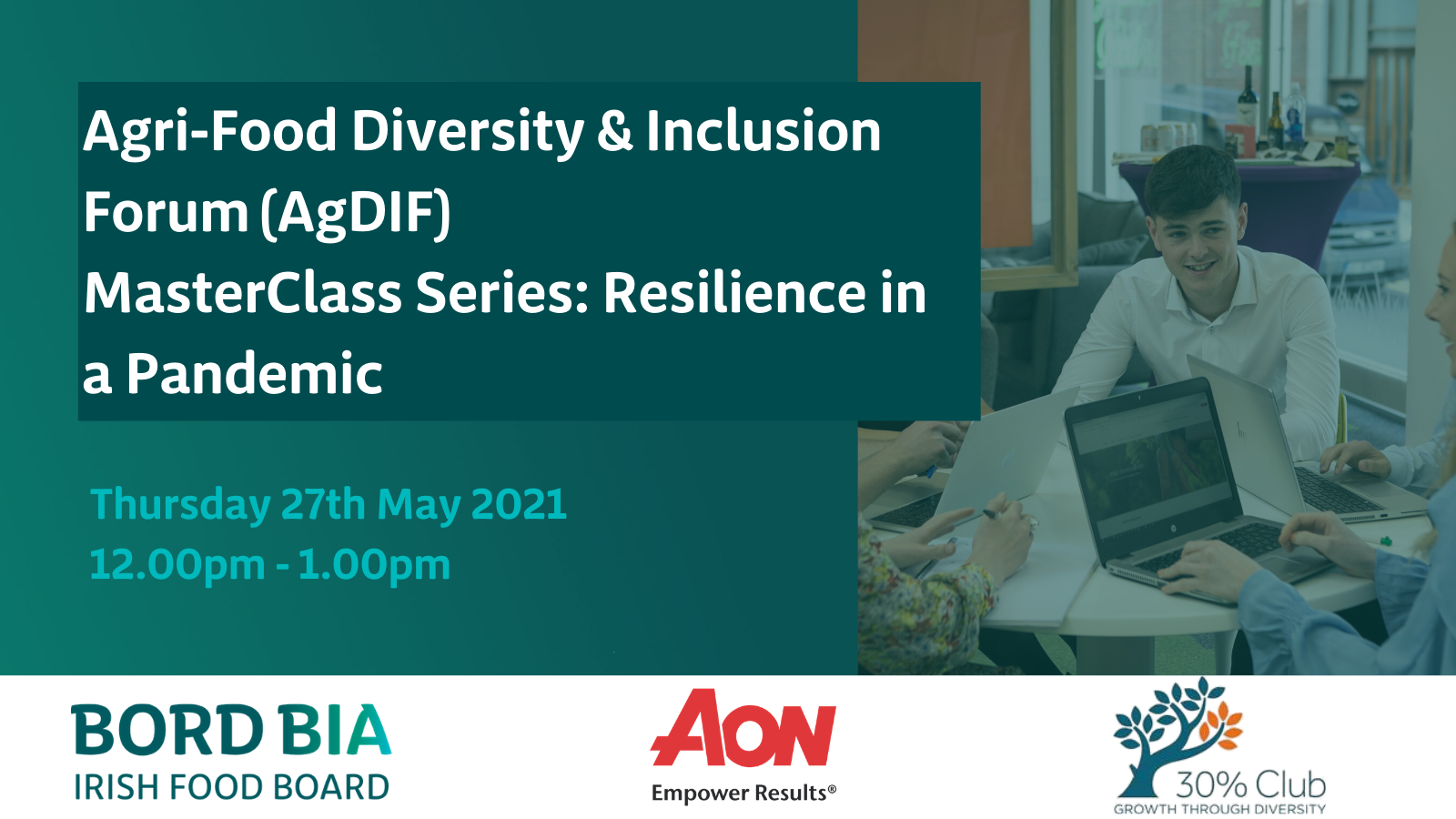 Agri-Food Diversity & Inclusion Forum (AgDIF)
MasterClass Series: Resilience in a Pandemic

Thursday 27th May 2021
12.00pm - 1.00pm

BORD BIA
IRISH FOOD BOARD

AON
Empower Results®

30% Club
GROWTH THROUGH DIVERSITY